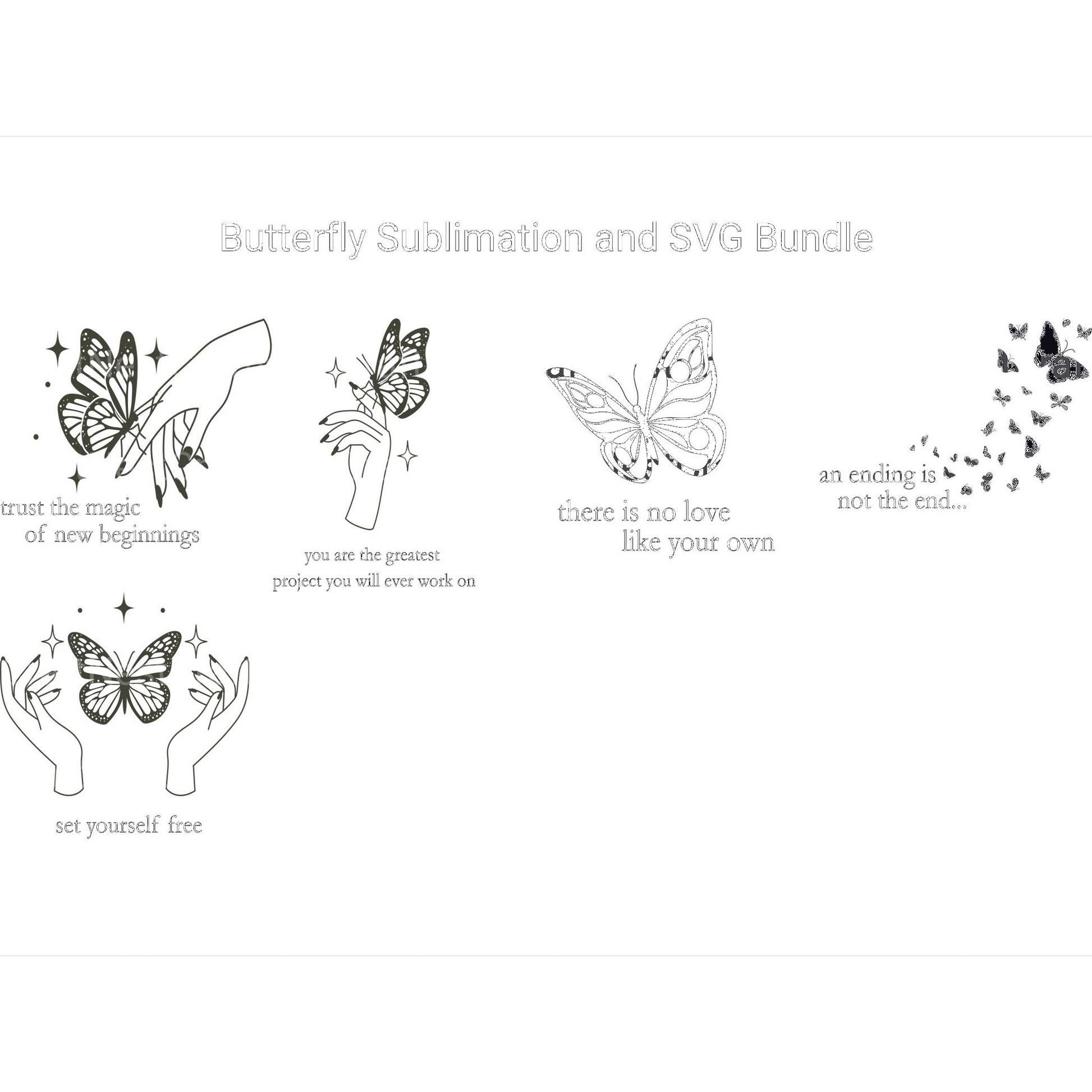 Butterfly Sublimation and SVG Bundle

trust the magic of new beginnings

you are the greatest project you will ever work on

there is no love like your own

an ending is not the end...

set yourself free